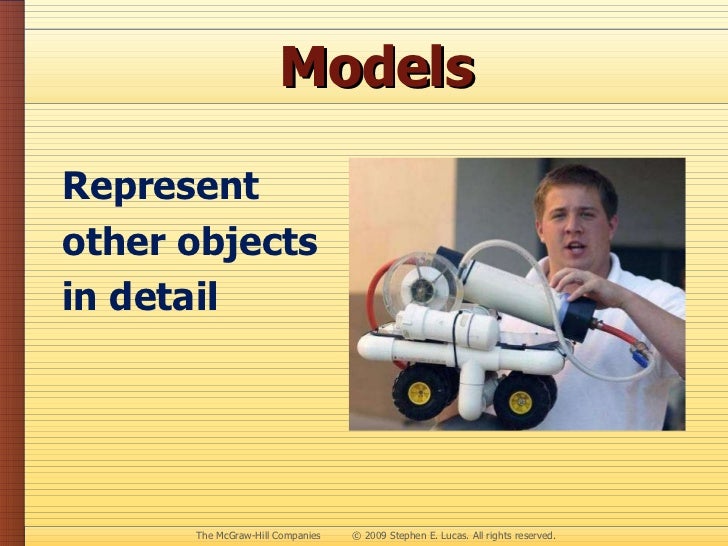 Models

Represent other objects in detail

The McGraw-Hill Companies © 2009 Stephen E. Lucas. All rights reserved.